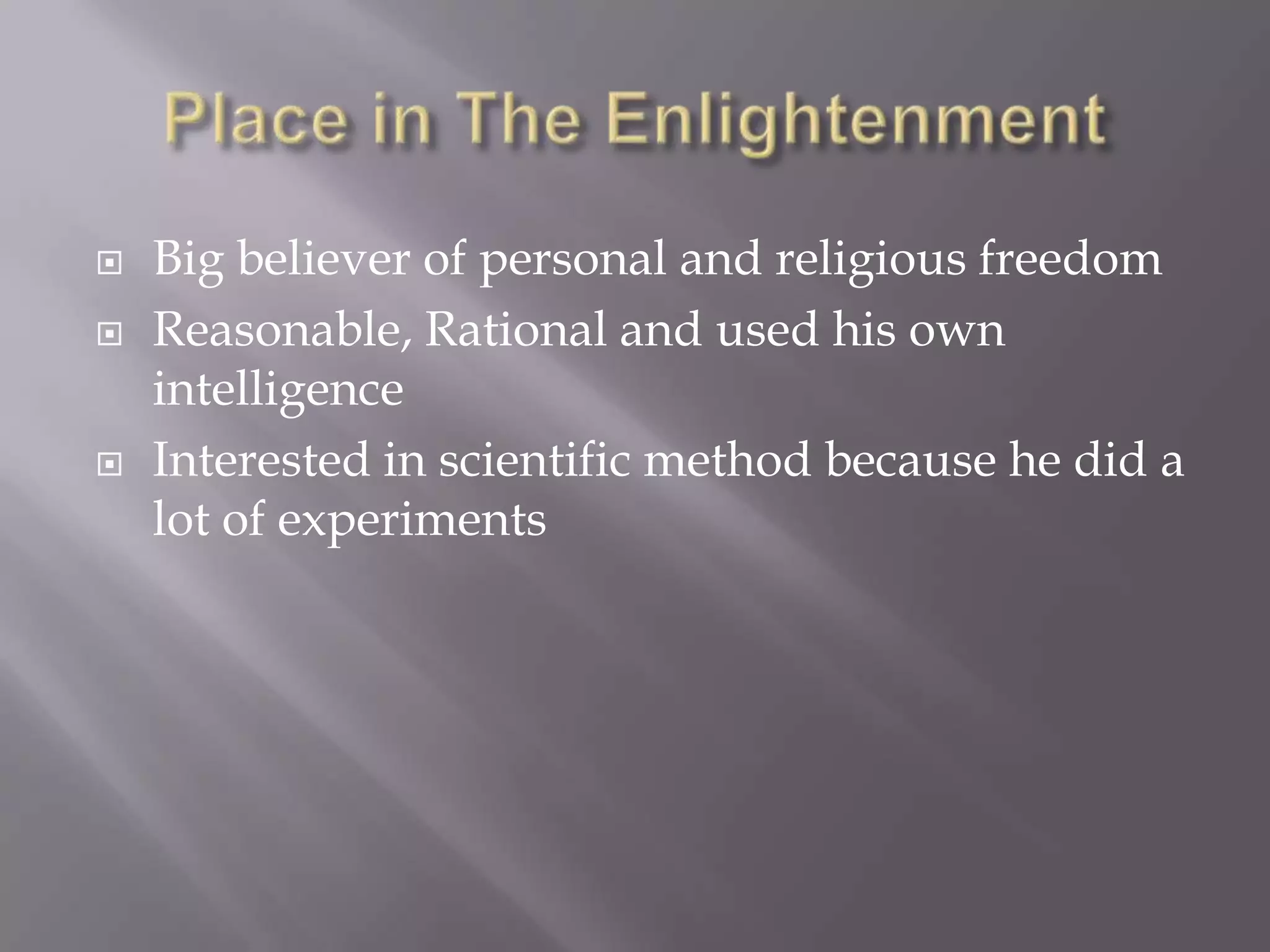 Place in The Enlightenment

- Big believer of personal and religious freedom
- Reasonable, Rational and used his own intelligence
- Interested in scientific method because he did a lot of experiments